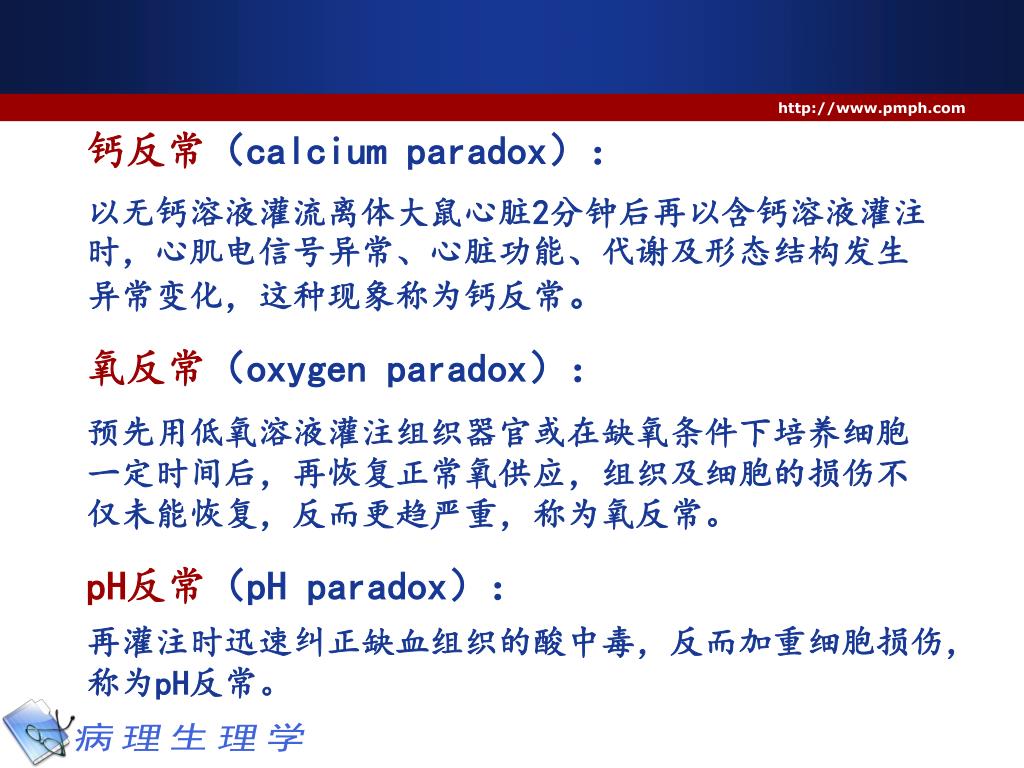 http://www.pmph.com

钙反常（calcium paradox）：

以无钙溶液灌流离体大鼠心脏2分钟后再以含钙溶液灌注时，心肌电信号异常、心脏功能、代谢及形态结构发生异常变化，这种现象称为钙反常。

氧反常（oxygen paradox）：

预先用低氧溶液灌注组织器官或在缺氧条件下培养细胞一定时间后，再恢复正常氧供应，组织及细胞的损伤不仅未能恢复，反而更趋严重，称为氧反常。

pH反常（pH paradox）：

再灌注时迅速纠正缺血组织的酸中毒，反而加重细胞损伤，称为pH反常。

病理生理学